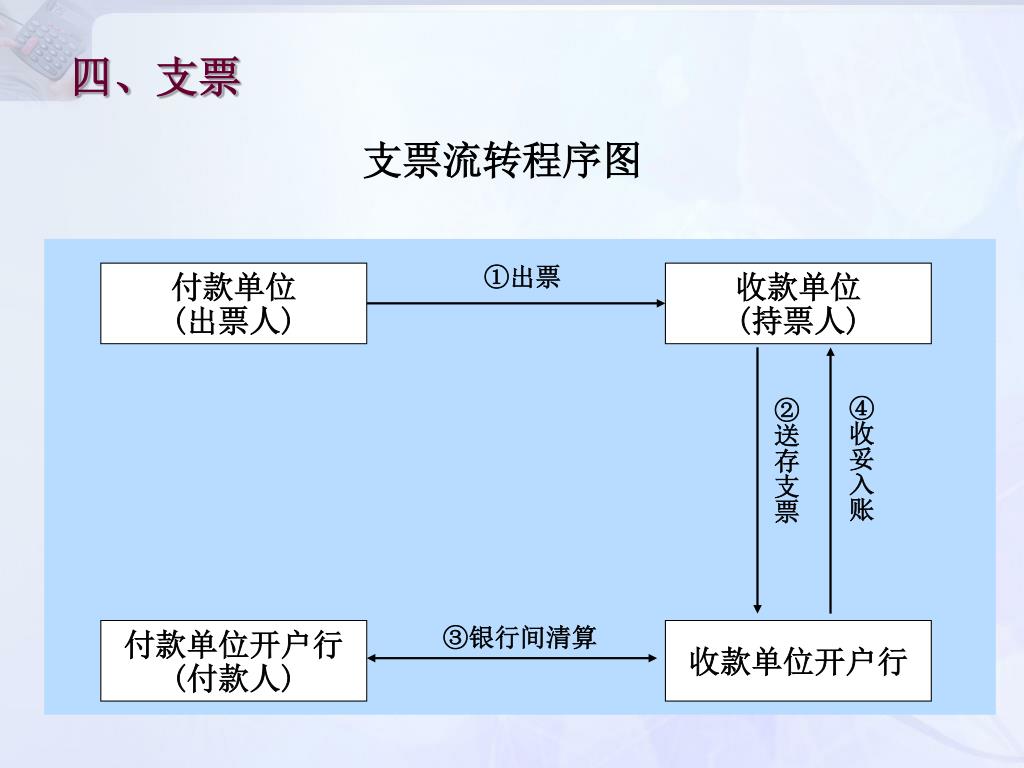 四、支票

支票流转程序图

付款单位
(出票人)

①出票

收款单位
(持票人)

②送存支票

④收妥入账

付款单位开户行
(付款人)

③银行间清算

收款单位开户行